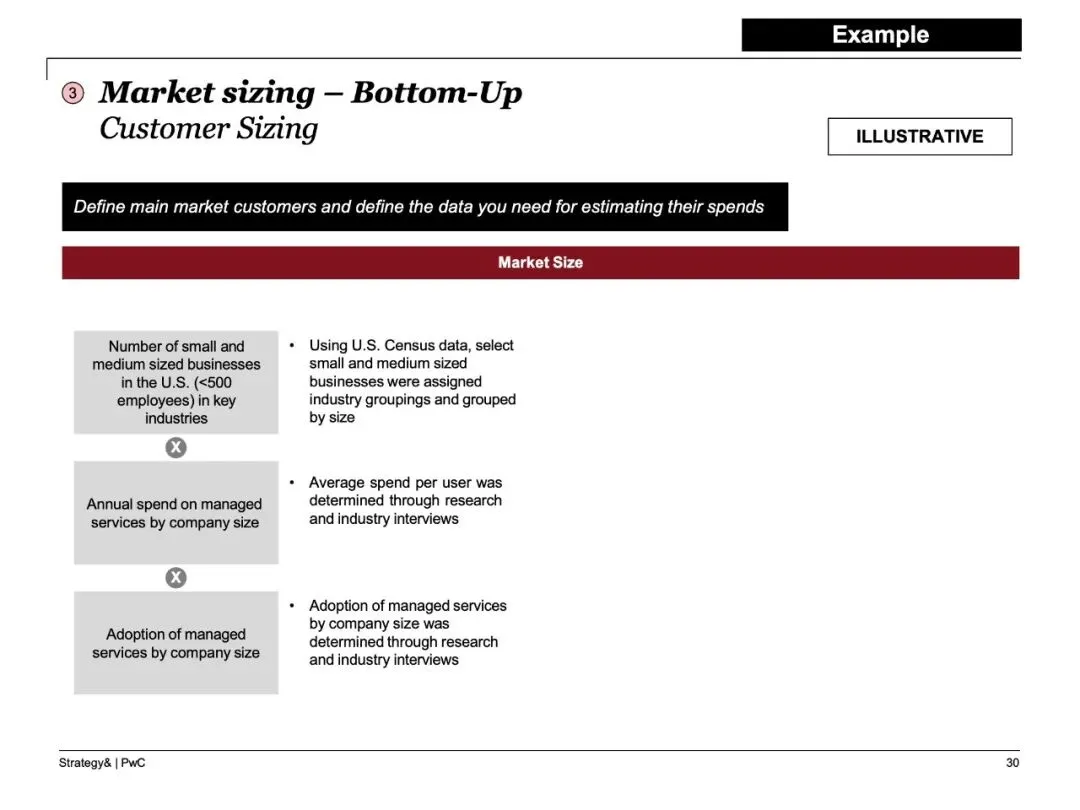 Example

3 Market sizing – Bottom-Up
Customer Sizing

ILLUSTRATIVE

Define main market customers and define the data you need for estimating their spends

Market Size

Number of small and medium sized businesses in the U.S. (<500 employees) in key industries

• Using U.S. Census data, select small and medium sized businesses were assigned industry groupings and grouped by size

X

Annual spend on managed services by company size

• Average spend per user was determined through research and industry interviews

X

Adoption of managed services by company size

• Adoption of managed services by company size was determined through research and industry interviews

Strategy& | PwC

30